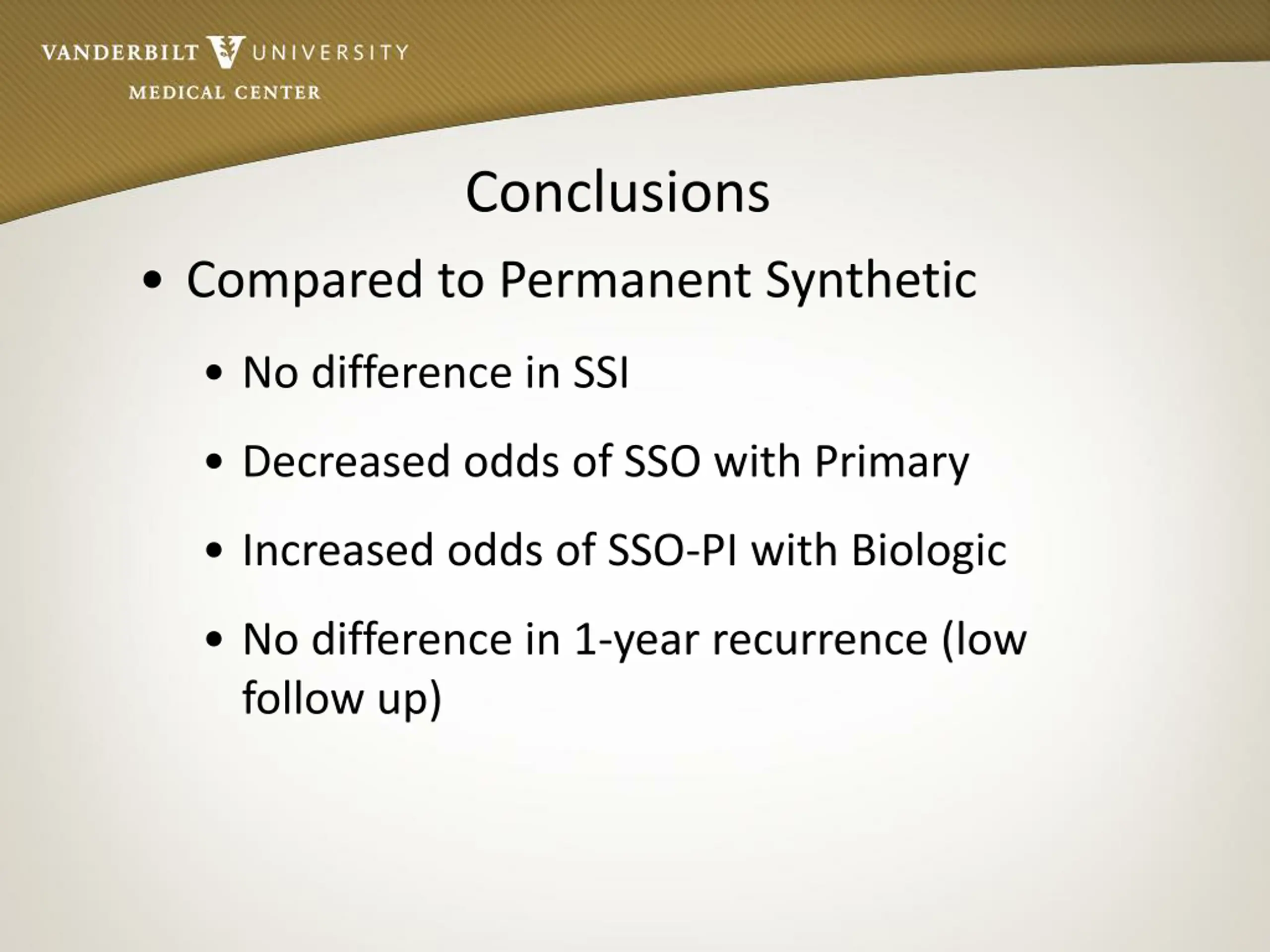 VANDERBILT UNIVERSITY
MEDICAL CENTER

Conclusions

• Compared to Permanent Synthetic

• No difference in SSI

• Decreased odds of SSO with Primary

• Increased odds of SSO-PI with Biologic

• No difference in 1-year recurrence (low follow up)